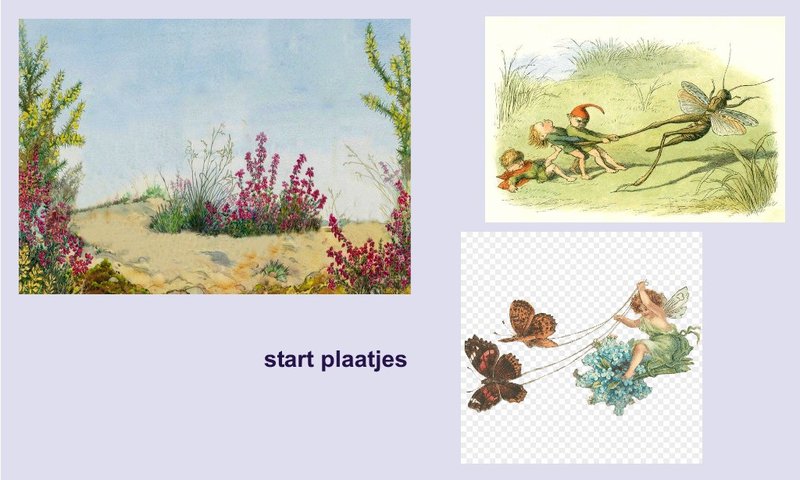 start plaatjes